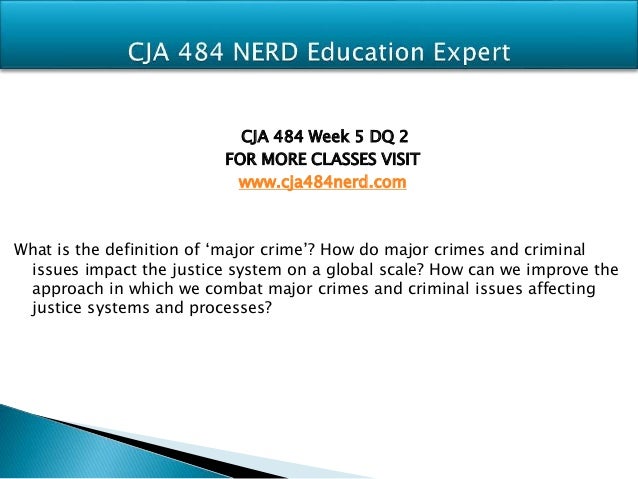 CJA 484 NERD Education Expert

CJA 484 Week 5 DQ 2
FOR MORE CLASSES VISIT
www.cja484nerd.com

What is the definition of ‘major crime’? How do major crimes and criminal issues impact the justice system on a global scale? How can we improve the approach in which we combat major crimes and criminal issues affecting justice systems and processes?